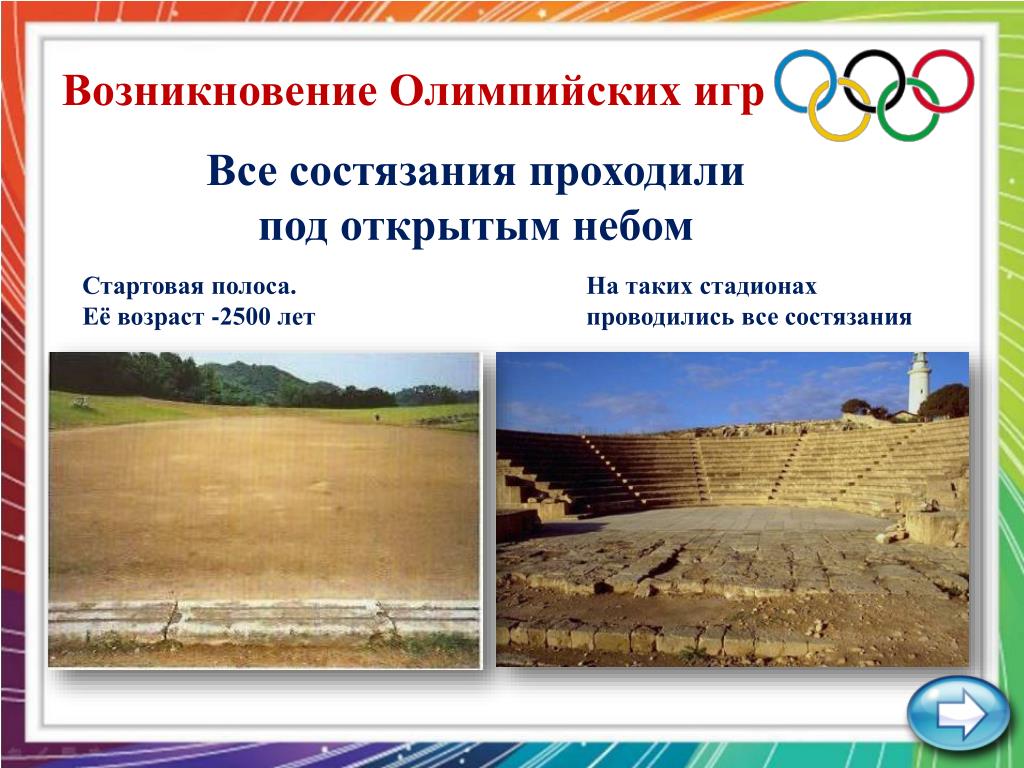 Возникновение Олимпийских игр

Все состязания проходили под открытым небом

Стартовая полоса.
Её возраст -2500 лет

На таких стадионах проводились все состязания